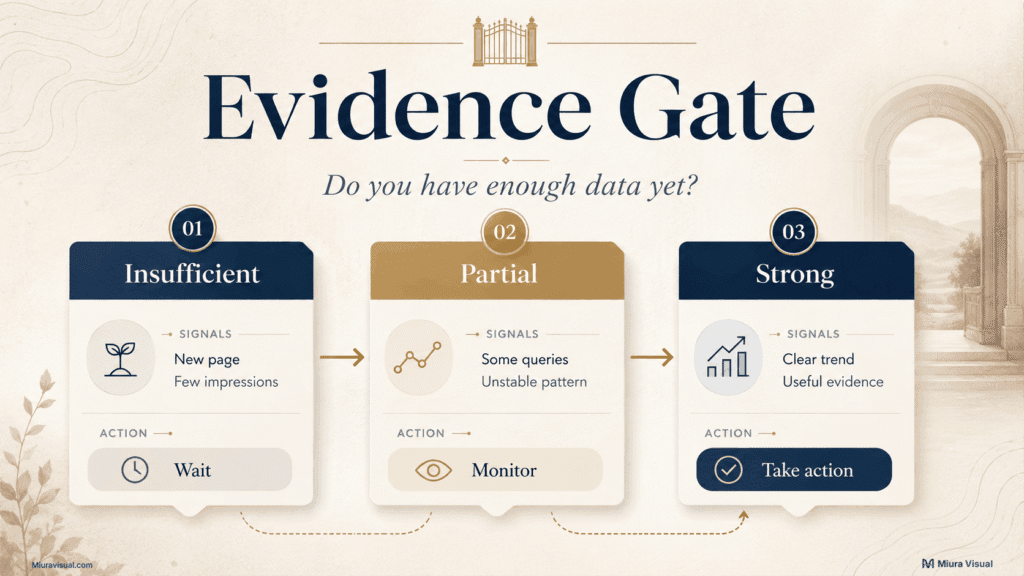 Evidence Gate

Do you have enough data yet?

01
Insufficient
SIGNALS
New page
Few impressions
ACTION
Wait

02
Partial
SIGNALS
Some queries
Unstable pattern
ACTION
Monitor

03
Strong
SIGNALS
Clear trend
Useful evidence
ACTION
Take action

Miuravisual.com

Miura Visual